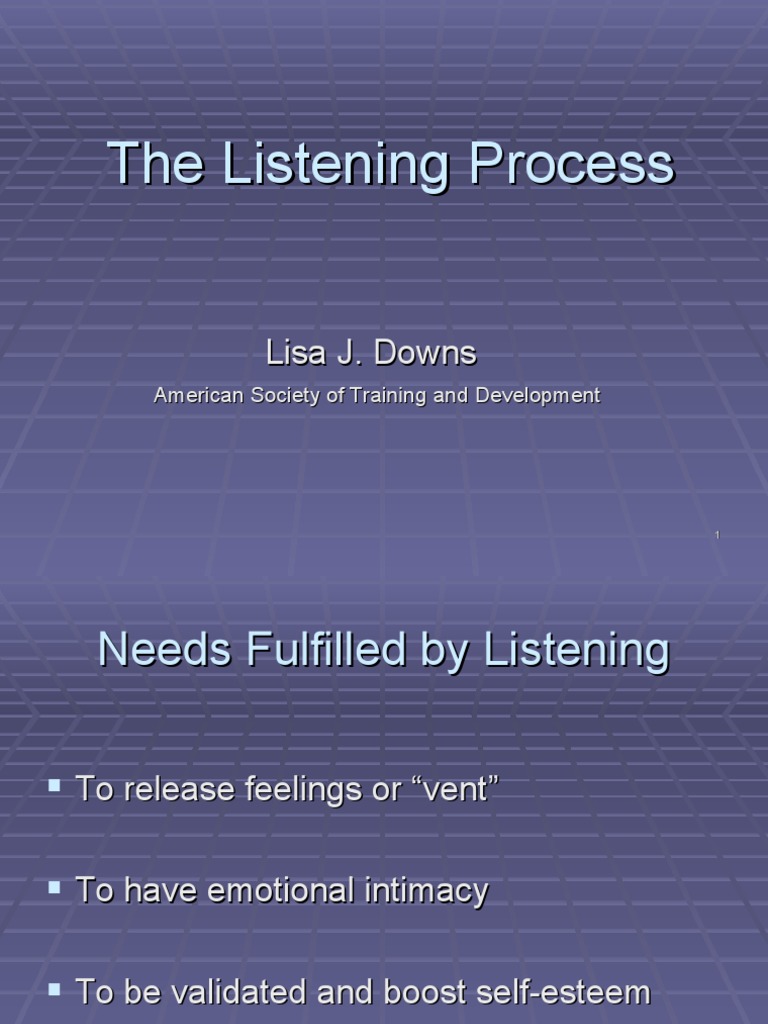 The Listening Process

Lisa J. Downs

American Society of Training and Development

1

Needs Fulfilled by Listening

▪ To release feelings or “vent”

▪ To have emotional intimacy

▪ To be validated and boost self-esteem